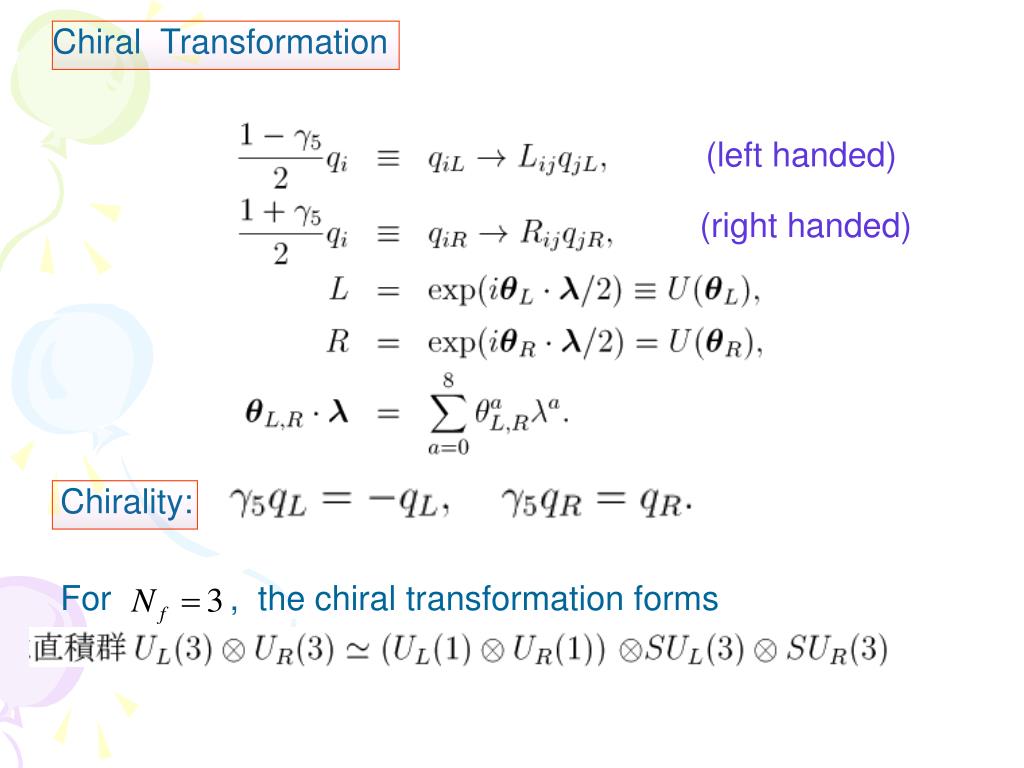 Chiral Transformation

$\frac{1-\gamma_5}{2}q_i \equiv q_{iL} \to L_{ij}q_{jL},$ (left handed)

$\frac{1+\gamma_5}{2}q_i \equiv q_{iR} \to R_{ij}q_{jR},$ (right handed)

$L = \exp(i\boldsymbol{\theta}_L \cdot \boldsymbol{\lambda}/2) \equiv U(\boldsymbol{\theta}_L),$

$R = \exp(i\boldsymbol{\theta}_R \cdot \boldsymbol{\lambda}/2) = U(\boldsymbol{\theta}_R),$

$\boldsymbol{\theta}_{L,R} \cdot \boldsymbol{\lambda} = \sum_{a=0}^{8} \theta^a_{L,R}\lambda^a.$

Chirality: $\gamma_5 q_L = -q_L, \quad \gamma_5 q_R = q_R.$

For $N_f = 3$, the chiral transformation forms

直積群 $U_L(3) \otimes U_R(3) \simeq (U_L(1) \otimes U_R(1)) \otimes SU_L(3) \otimes SU_R(3)$